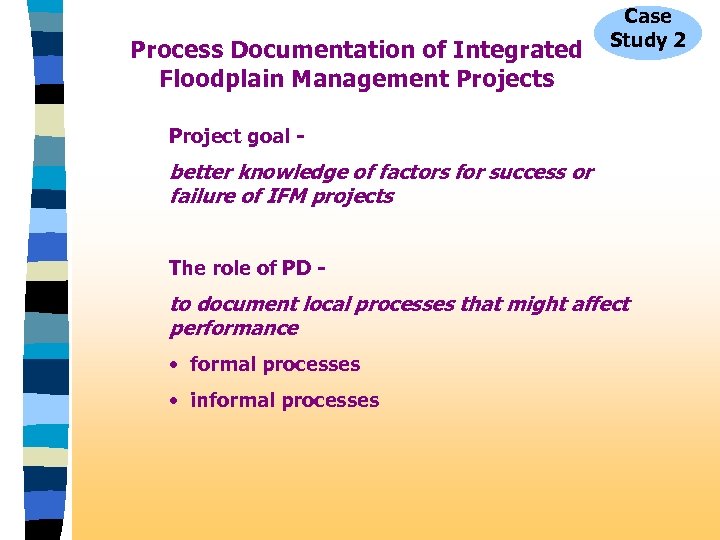 Case Study 2

Process Documentation of Integrated Floodplain Management Projects

Project goal -

better knowledge of factors for success or failure of IFM projects

The role of PD -

to document local processes that might affect performance

• formal processes

• informal processes